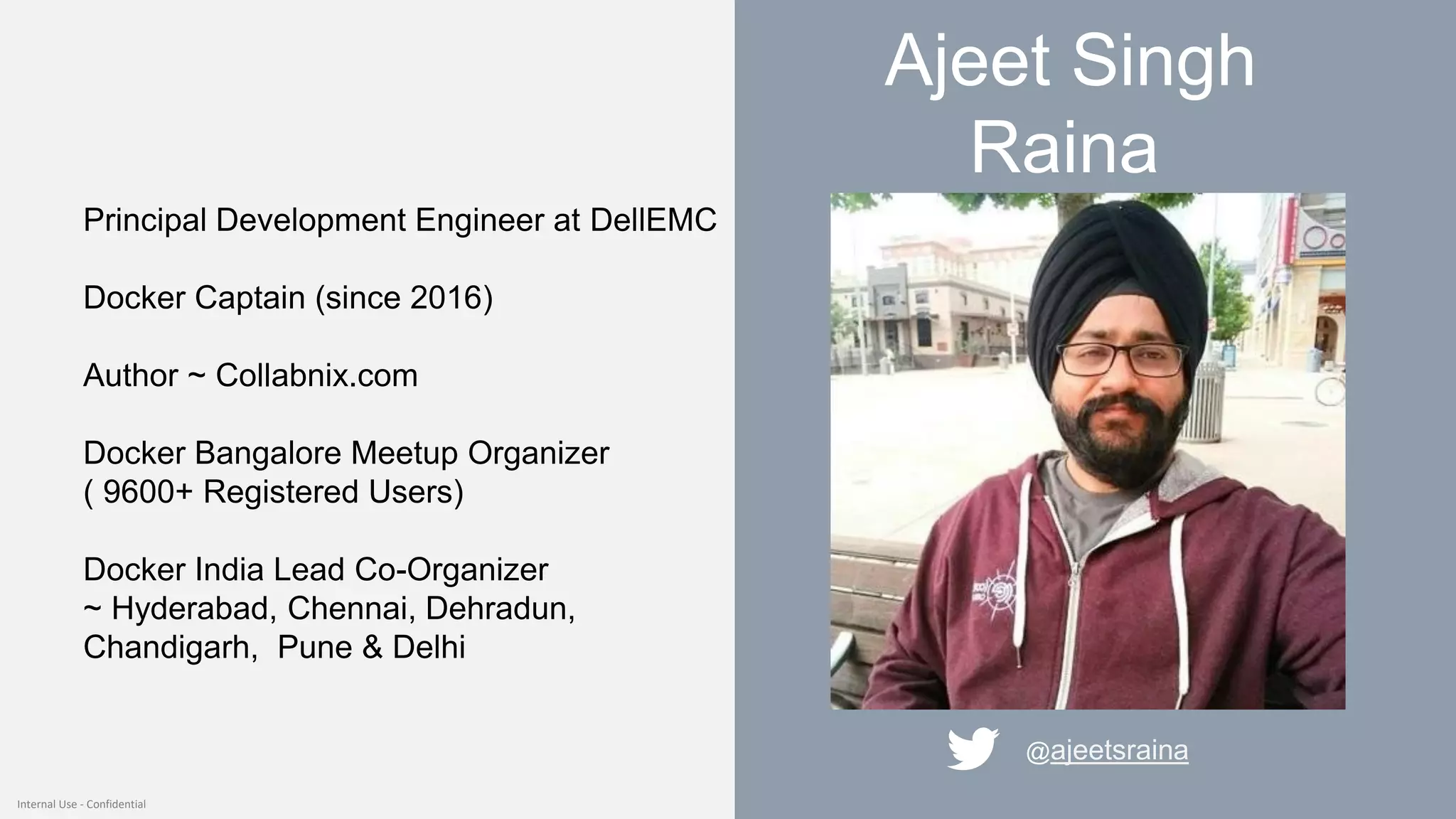 Principal Development Engineer at DellEMC

Docker Captain (since 2016)

Author ~ Collabnix.com

Docker Bangalore Meetup Organizer
( 9600+ Registered Users)

Docker India Lead Co-Organizer
~ Hyderabad, Chennai, Dehradun, Chandigarh, Pune & Delhi

Internal Use - Confidential

Ajeet Singh Raina

@ajeetsraina